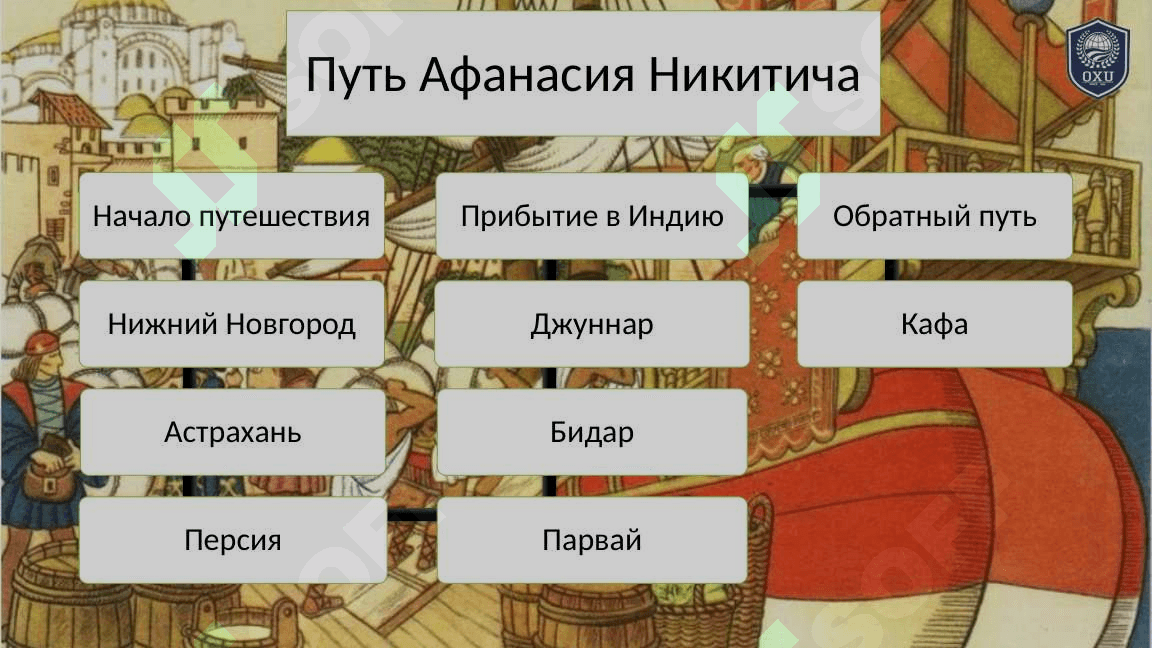 Путь Афанасия Никитича

OXU

Начало путешествия

Нижний Новгород

Астрахань

Персия

Прибытие в Индию

Джуннар

Бидар

Парвай

Обратный путь

Кафа